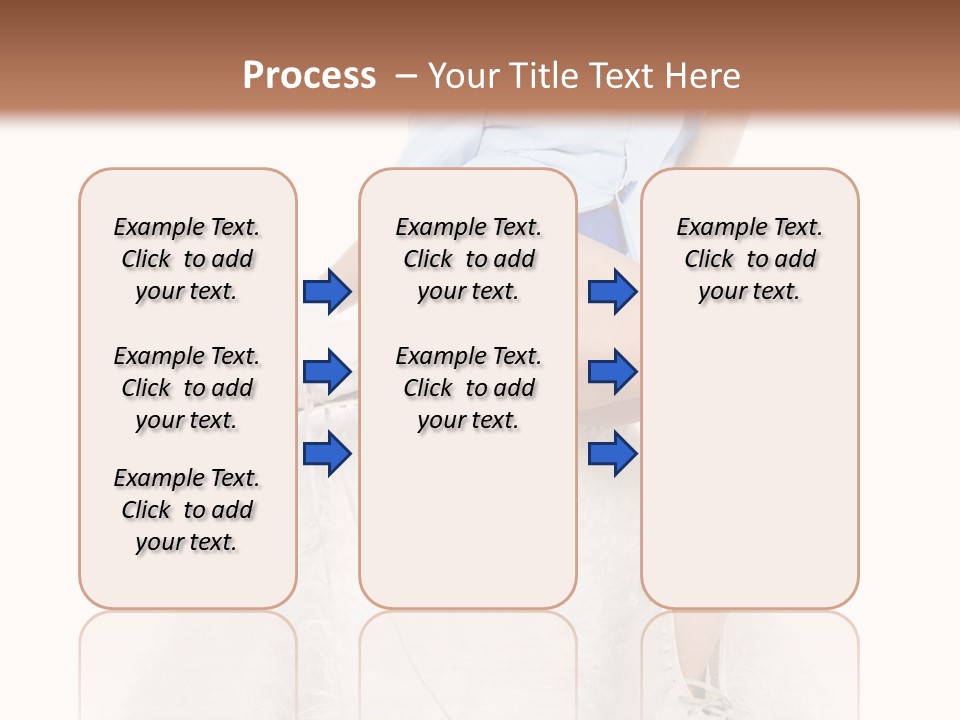 Process – Your Title Text Here

Example Text. Click to add your text.

Example Text. Click to add your text.

Example Text. Click to add your text.

Example Text. Click to add your text.

Example Text. Click to add your text.

Example Text. Click to add your text.